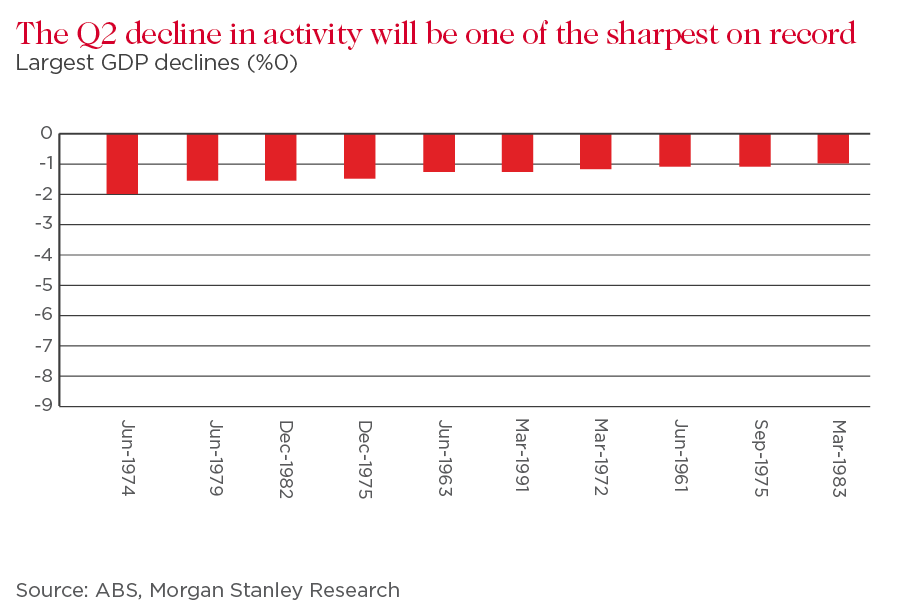 The Q2 decline in activity will be one of the sharpest on record
Largest GDP declines (%0)

0
-1
-2
-3
-4
-5
-6
-7
-8
-9

Jun-1974
Jun-1979
Dec-1982
Dec-1975
Jun-1963
Mar-1991
Mar-1972
Jun-1961
Sep-1975
Mar-1983

Source: ABS, Morgan Stanley Research